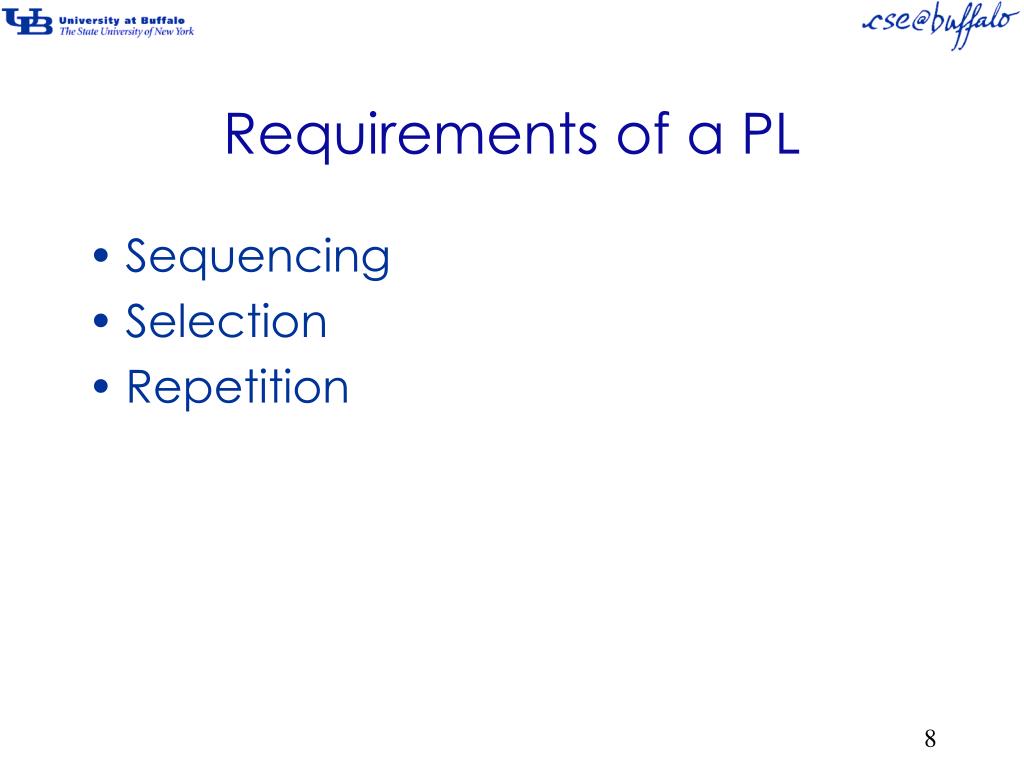 UB University at Buffalo
The State University of New York

cse@buffalo

Requirements of a PL

• Sequencing
• Selection
• Repetition

8